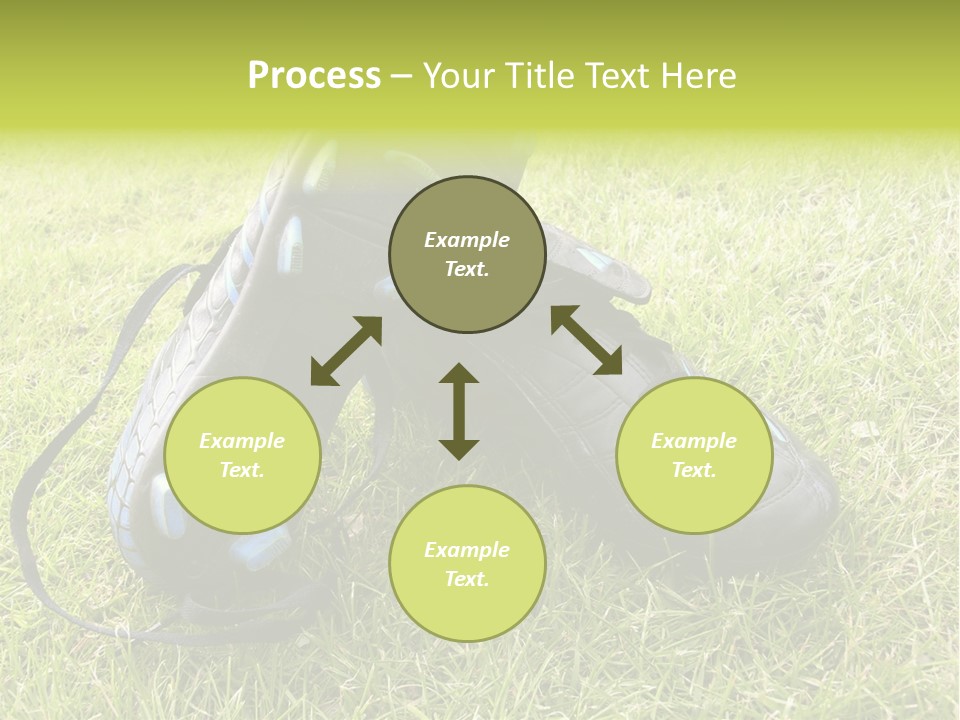 Process – Your Title Text Here

Example Text.

Example Text.

Example Text.

Example Text.